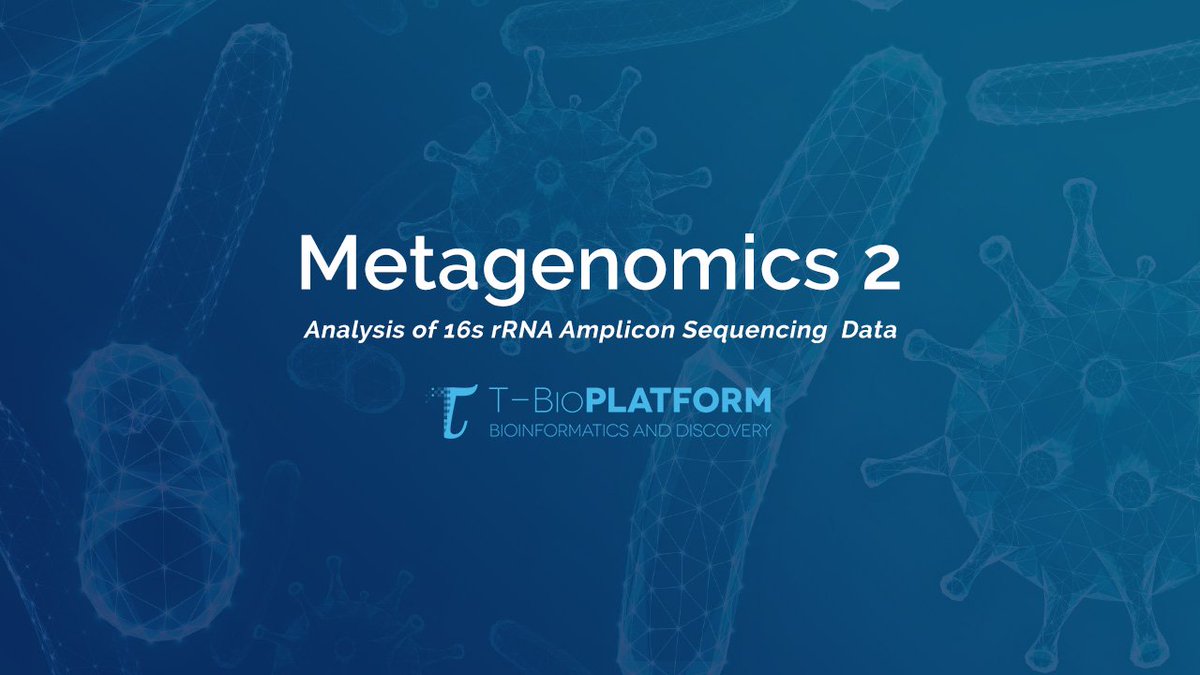 Metagenomics 2

Analysis of 16s rRNA Amplicon Sequencing Data

T-BioPLATFORM
BIOINFORMATICS AND DISCOVERY